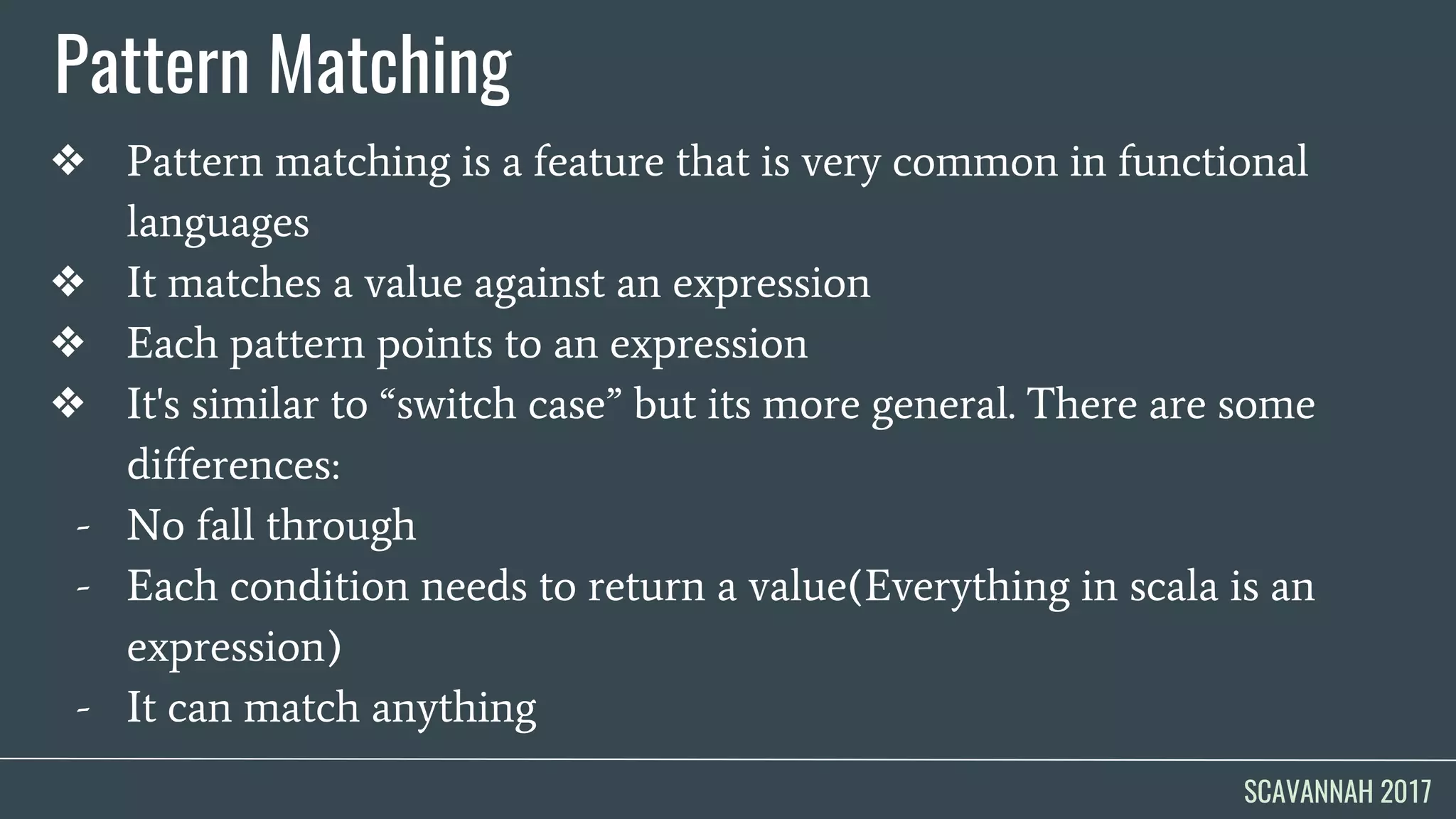 Pattern Matching

❖ Pattern matching is a feature that is very common in functional languages

❖ It matches a value against an expression

❖ Each pattern points to an expression

❖ It's similar to “switch case” but its more general. There are some differences:

- No fall through
- Each condition needs to return a value(Everything in scala is an expression)
- It can match anything

SCAVANNAH 2017